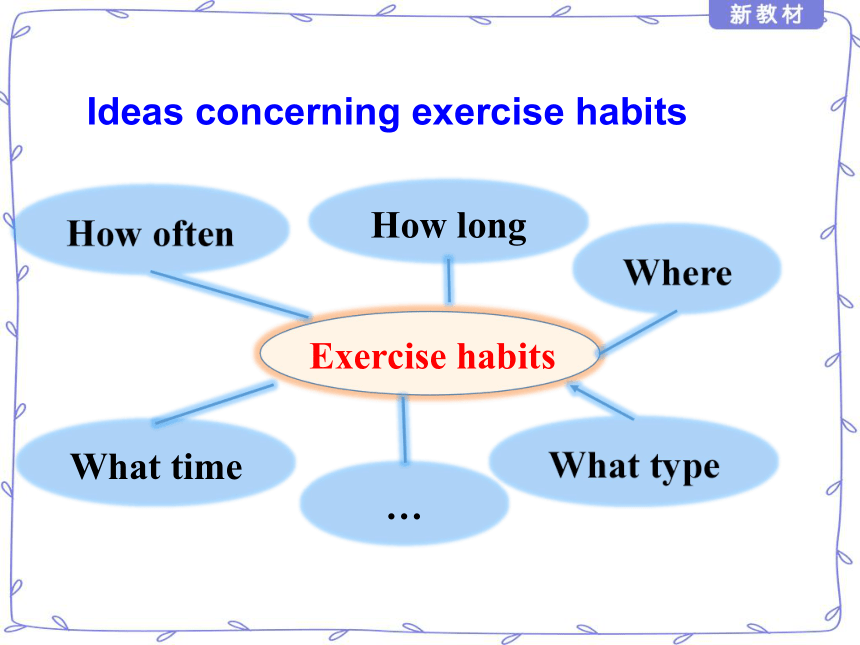 新教材

Ideas concerning exercise habits

How often

How long

Where

Exercise habits

What time

…

What type